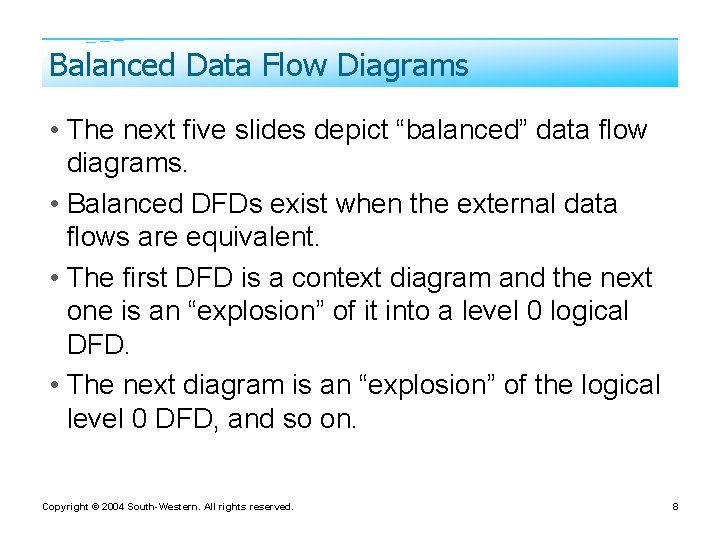 Balanced Data Flow Diagrams

• The next five slides depict “balanced” data flow diagrams.

• Balanced DFDs exist when the external data flows are equivalent.

• The first DFD is a context diagram and the next one is an “explosion” of it into a level 0 logical DFD.

• The next diagram is an “explosion” of the logical level 0 DFD, and so on.

Copyright © 2004 South-Western. All rights reserved.

8